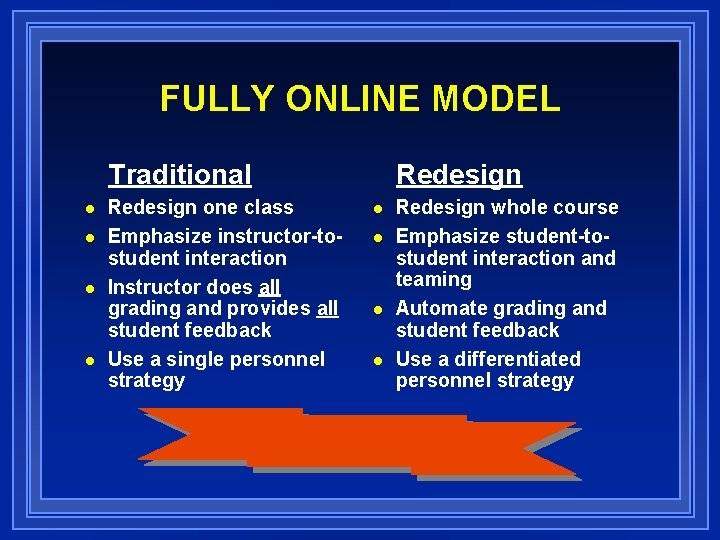 FULLY ONLINE MODEL

Traditional

- Redesign one class
- Emphasize instructor-to-student interaction
- Instructor does all grading and provides all student feedback
- Use a single personnel strategy

Redesign

- Redesign whole course
- Emphasize student-to-student interaction and teaming
- Automate grading and student feedback
- Use a differentiated personnel strategy